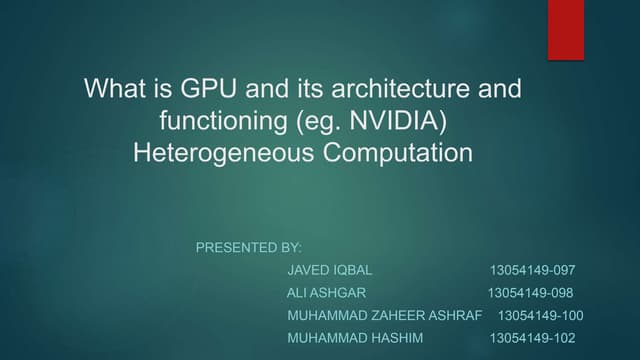 What is GPU and its architecture and functioning (eg. NVIDIA)
Heterogeneous Computation

PRESENTED BY:

JAVED IQBAL 13054149-097
ALI ASHGAR 13054149-098
MUHAMMAD ZAHEER ASHRAF 13054149-100
MUHAMMAD HASHIM 13054149-102